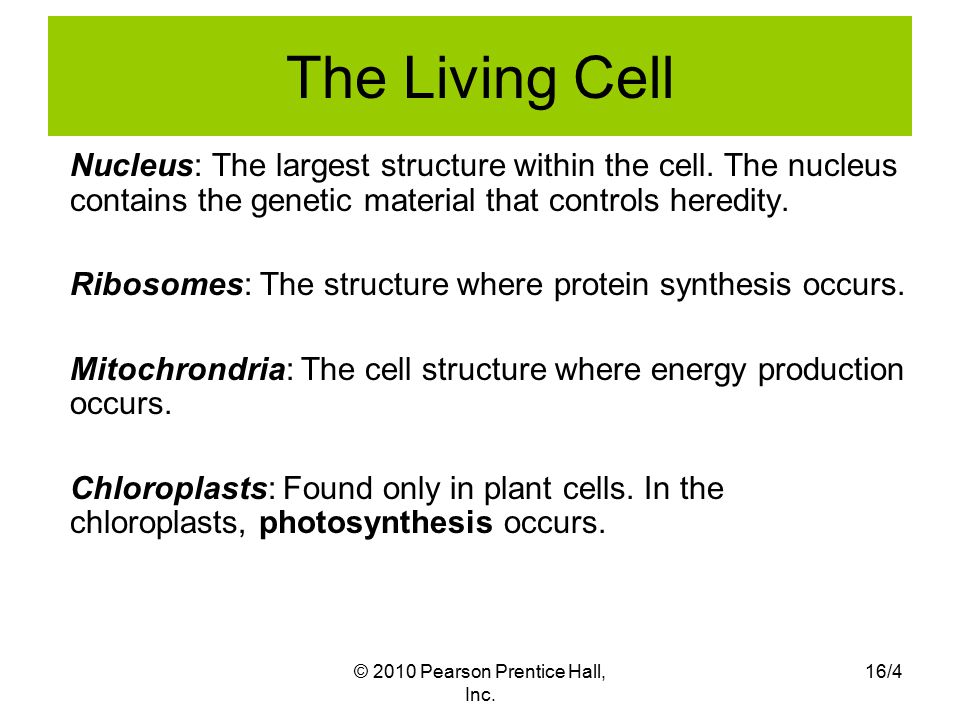 The Living Cell

Nucleus: The largest structure within the cell. The nucleus contains the genetic material that controls heredity.

Ribosomes: The structure where protein synthesis occurs.

Mitochrondria: The cell structure where energy production occurs.

Chloroplasts: Found only in plant cells. In the chloroplasts, photosynthesis occurs.

© 2010 Pearson Prentice Hall, Inc.

16/4